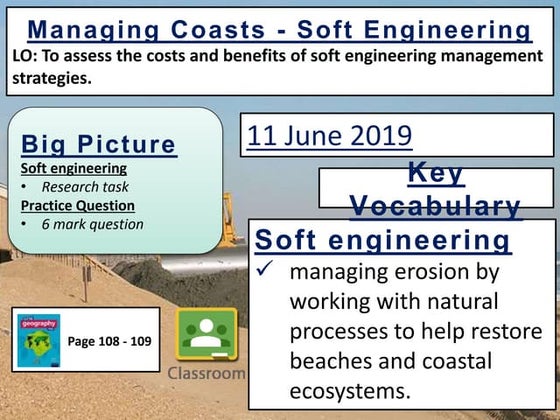 Managing Coasts - Soft Engineering

LO: To assess the costs and benefits of soft engineering management strategies.

Big Picture

Soft engineering

• Research task

Practice Question

• 6 mark question

11 June 2019

Key Vocabulary

Soft engineering

✓ managing erosion by working with natural processes to help restore beaches and coastal ecosystems.

geography

Page 108 - 109

Classroom